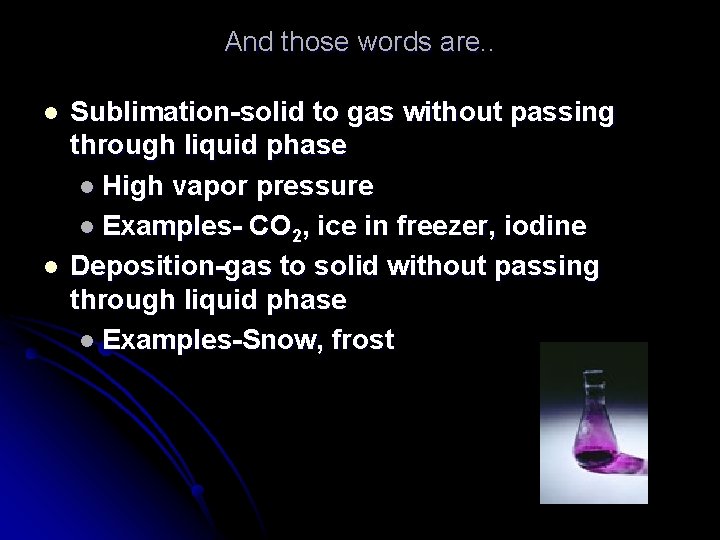 And those words are..

- Sublimation-solid to gas without passing through liquid phase
  - High vapor pressure
  - Examples- $CO_2$, ice in freezer, iodine
- Deposition-gas to solid without passing through liquid phase
  - Examples-Snow, frost